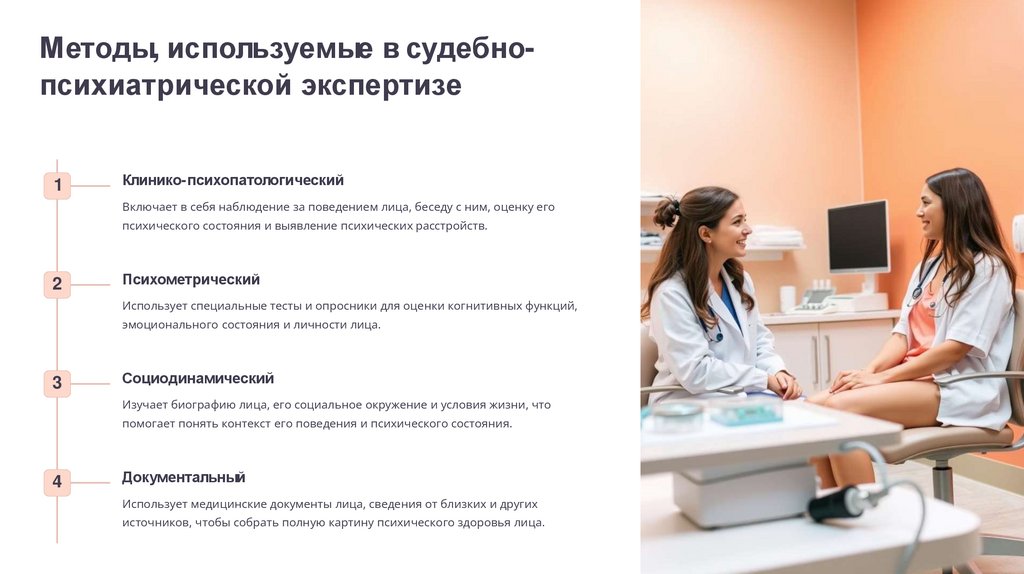 Методы, используемые в судебно-психиатрической экспертизе

1

Клинико-психопатологический

Включает в себя наблюдение за поведением лица, беседу с ним, оценку его психического состояния и выявление психических расстройств.

2

Психометрический

Использует специальные тесты и опросники для оценки когнитивных функций, эмоционального состояния и личности лица.

3

Социодинамический

Изучает биографию лица, его социальное окружение и условия жизни, что помогает понять контекст его поведения и психического состояния.

4

Документальный

Использует медицинские документы лица, сведения от близких и других источников, чтобы собрать полную картину психического здоровья лица.